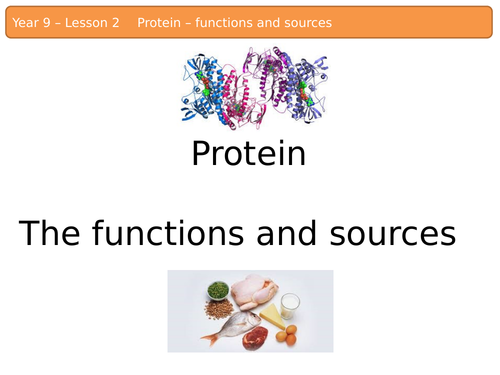 Year 9 – Lesson 2 Protein – functions and sources

Protein

The functions and sources